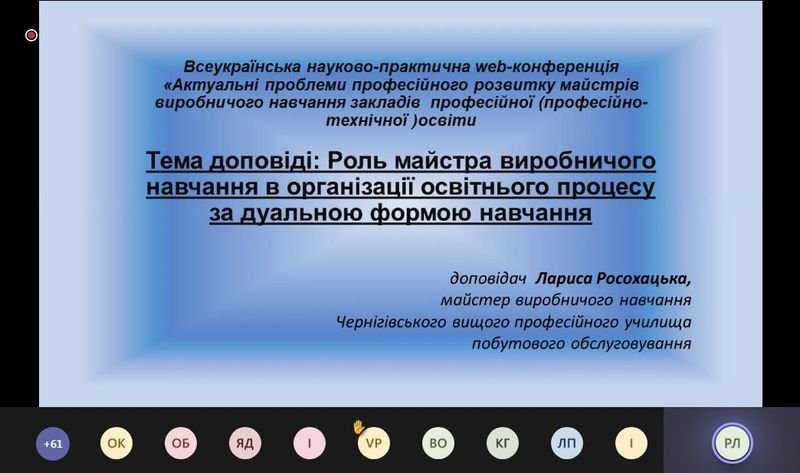 Всеукраїнська науково-практична web-конференція «Актуальні проблеми професійного розвитку майстрів виробничого навчання закладів професійної (професійно-технічної )освіти

Тема доповіді: Роль майстра виробничого навчання в організації освітнього процесу за дуальною формою навчання

доповідач Лариса Росохацька,
майстер виробничого навчання
Чернігівського вищого професійного училища
побутового обслуговування

+61 ОК ОБ ЯД І VP ВО КГ ЛП І РЛ